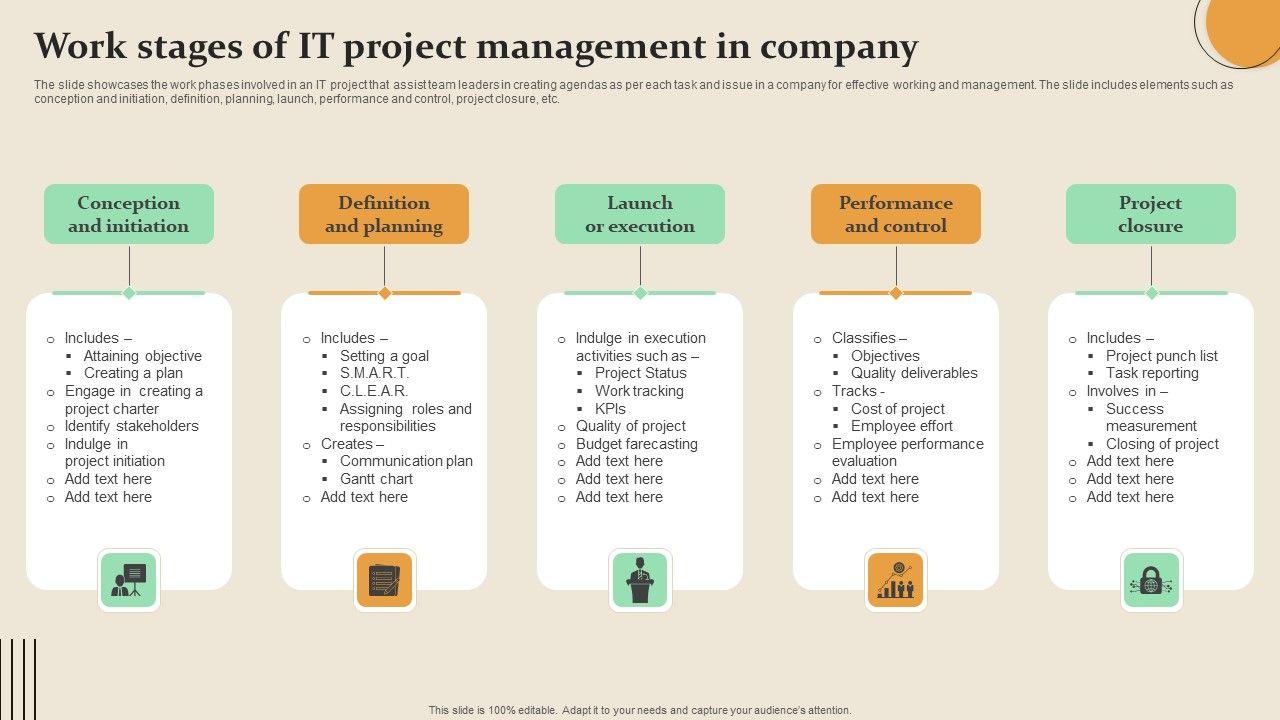 Work stages of IT project management in company

The slide showcases the work phases involved in an IT project that assist team leaders in creating agendas as per each task and issue in a company for effective working and management. The slide includes elements such as conception and initiation, definition, planning, launch, performance and control, project closure, etc.

Conception and initiation

- Includes –
  - Attaining objective
  - Creating a plan
- Engage in creating a project charter
- Identify stakeholders
- Indulge in project initiation
- Add text here
- Add text here

Definition and planning

- Includes –
  - Setting a goal
  - S.M.A.R.T.
  - C.L.E.A.R.
  - Assigning roles and responsibilities
- Creates –
  - Communication plan
  - Gantt chart
- Add text here

Launch or execution

- Indulge in execution activities such as –
  - Project Status
  - Work tracking
  - KPIs
- Quality of project
- Budget farecasting
- Add text here
- Add text here
- Add text here

Performance and control

- Classifies –
  - Objectives
  - Quality deliverables
- Tracks -
  - Cost of project
  - Employee effort
- Employee performance evaluation
- Add text here
- Add text here

Project closure

- Includes –
  - Project punch list
  - Task reporting
- Involves in –
  - Success measurement
  - Closing of project
- Add text here
- Add text here
- Add text here

This slide is 100% editable. Adapt it to your needs and capture your audience's attention.